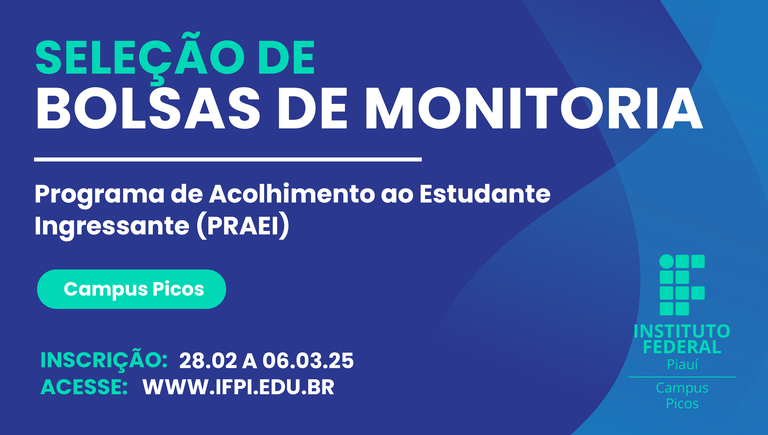 SELEÇÃO DE
BOLSAS DE MONITORIA

Programa de Acolhimento ao Estudante Ingressante (PRAEI)

Campus Picos

INSCRIÇÃO: 28.02 A 06.03.25
ACESSE: WWW.IFPI.EDU.BR

INSTITUTO FEDERAL
Piauí
Campus Picos